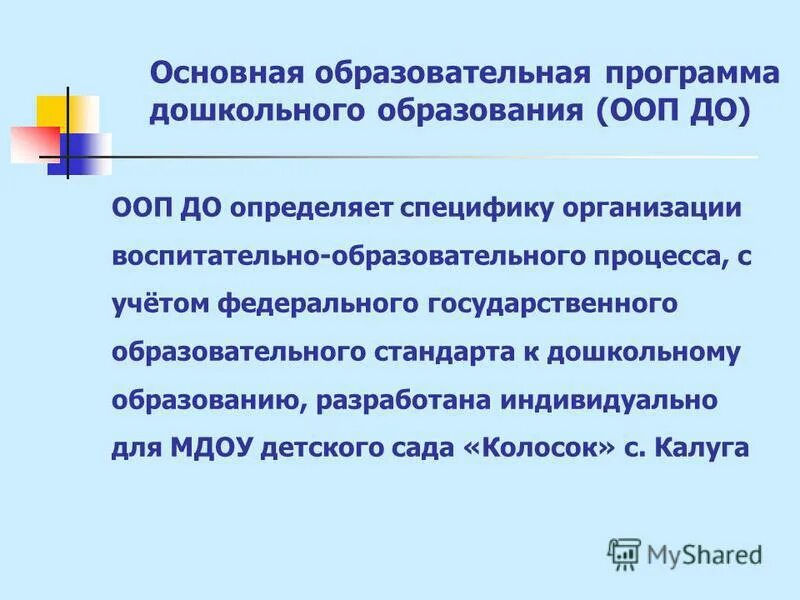 Основная образовательная программа дошкольного образования (ООП ДО)

ООП ДО определяет специфику организации воспитательно-образовательного процесса, с учётом федерального государственного образовательного стандарта к дошкольному образованию, разработана индивидуально для МДОУ детского сада «Колосок» с. Калуга

MyShared